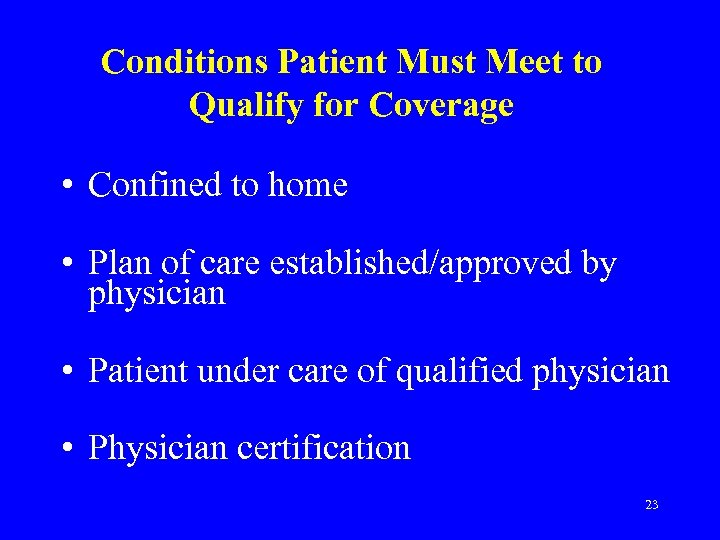 Conditions Patient Must Meet to Qualify for Coverage

• Confined to home

• Plan of care established/approved by physician

• Patient under care of qualified physician

• Physician certification

23